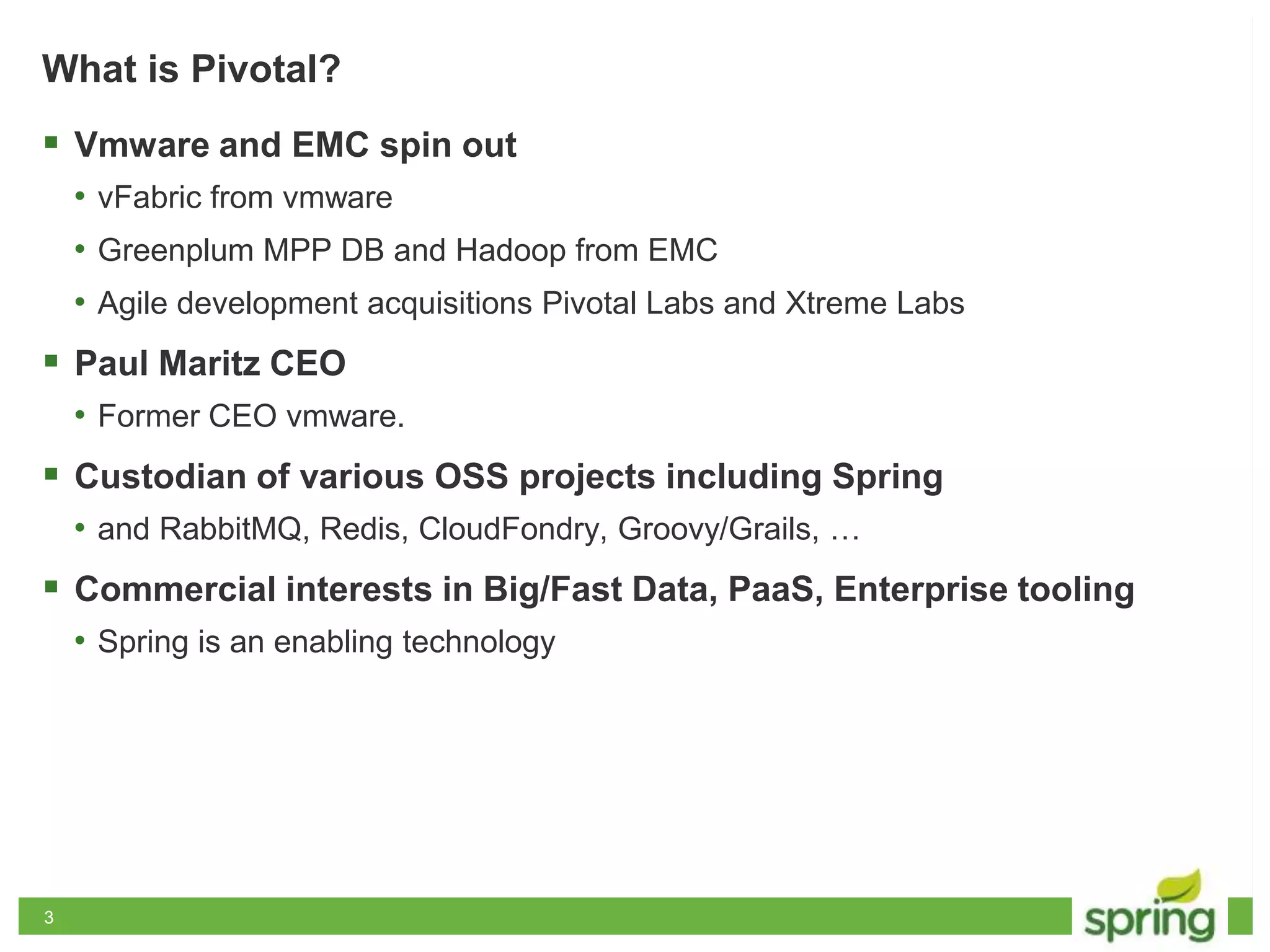 What is Pivotal?

▪ Vmware and EMC spin out
• vFabric from vmware
• Greenplum MPP DB and Hadoop from EMC
• Agile development acquisitions Pivotal Labs and Xtreme Labs

▪ Paul Maritz CEO
• Former CEO vmware.

▪ Custodian of various OSS projects including Spring
• and RabbitMQ, Redis, CloudFondry, Groovy/Grails, …

▪ Commercial interests in Big/Fast Data, PaaS, Enterprise tooling
• Spring is an enabling technology

3

spring